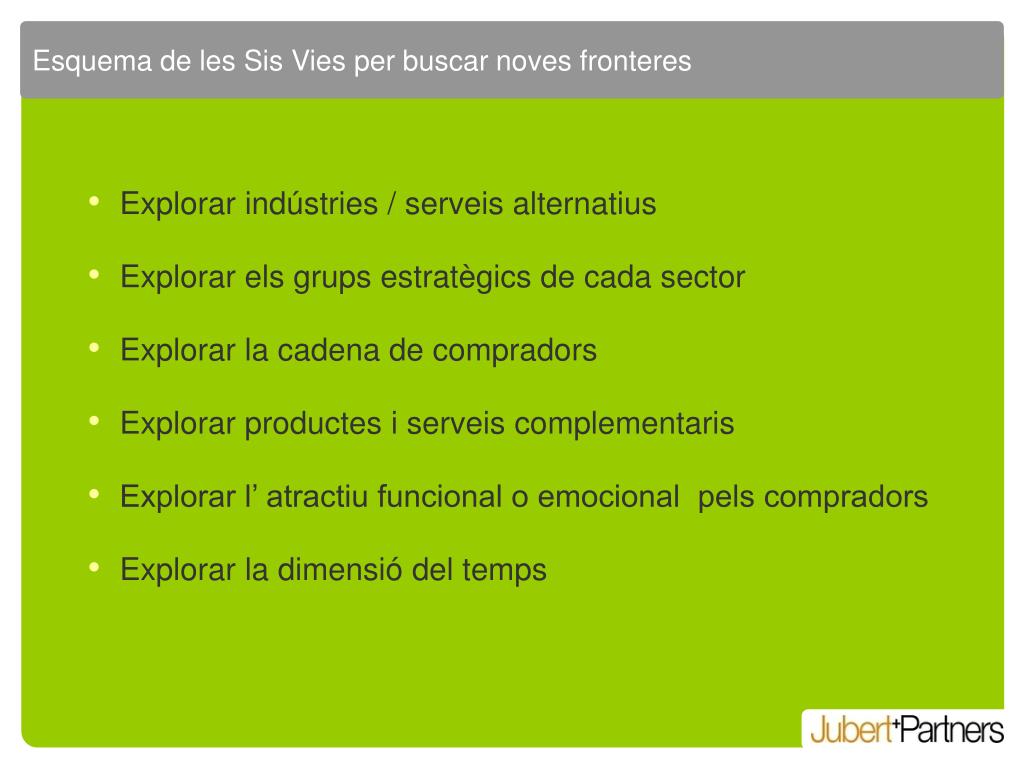 Esquema de les Sis Vies per buscar noves fronteres

• Explorar indústries / serveis alternatius
• Explorar els grups estratègics de cada sector
• Explorar la cadena de compradors
• Explorar productes i serveis complementaris
• Explorar l’ atractiu funcional o emocional pels compradors
• Explorar la dimensió del temps

Jubert+Partners